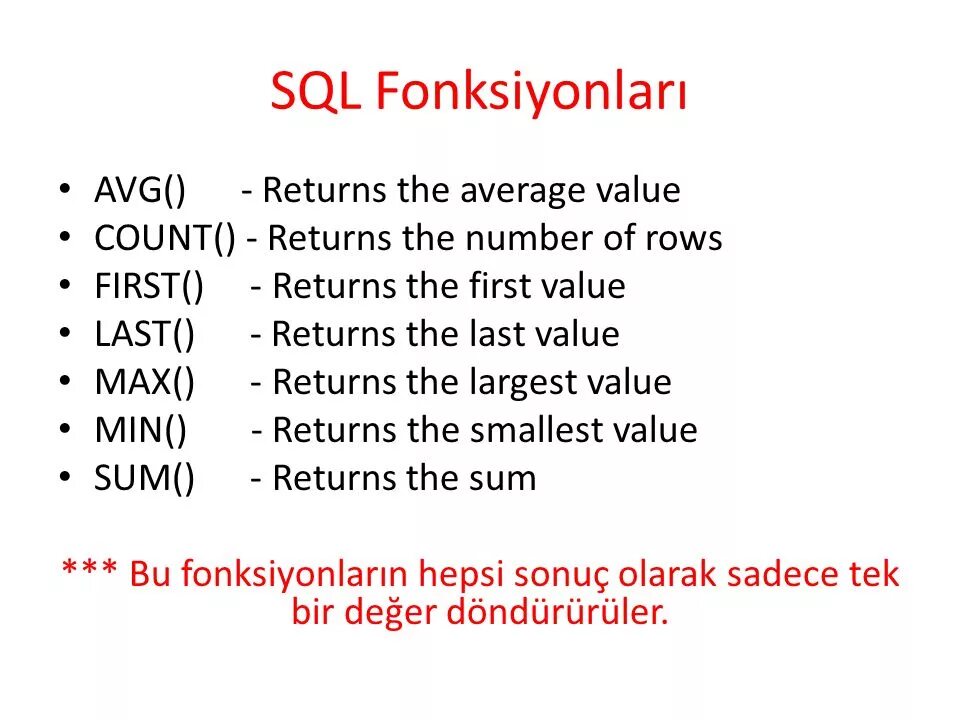 SQL Fonksiyonları

• AVG() - Returns the average value
• COUNT() - Returns the number of rows
• FIRST() - Returns the first value
• LAST() - Returns the last value
• MAX() - Returns the largest value
• MIN() - Returns the smallest value
• SUM() - Returns the sum

*** Bu fonksiyonların hepsi sonuç olarak sadece tek bir değer döndürürüler.